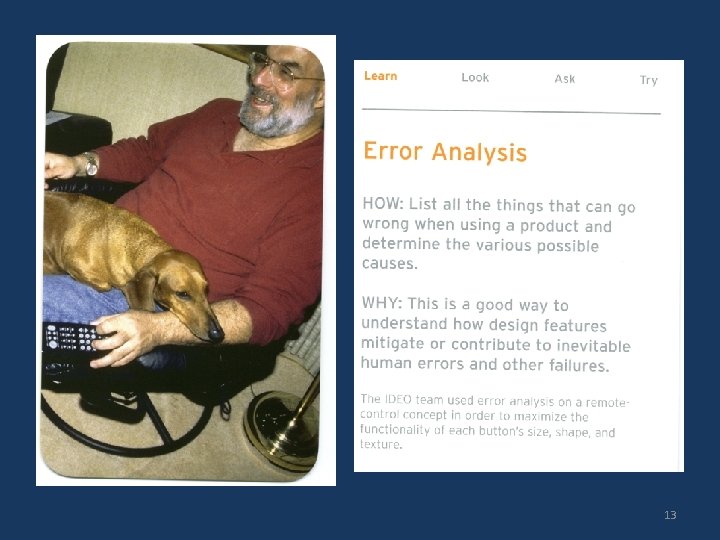 Learn Look Ask Try

Error Analysis

HOW: List all the things that can go wrong when using a product and determine the various possible causes.

WHY: This is a good way to understand how design features mitigate or contribute to inevitable human errors and other failures.

The IDEO team used error analysis on a remote-control concept in order to maximize the functionality of each button's size, shape, and texture.

13